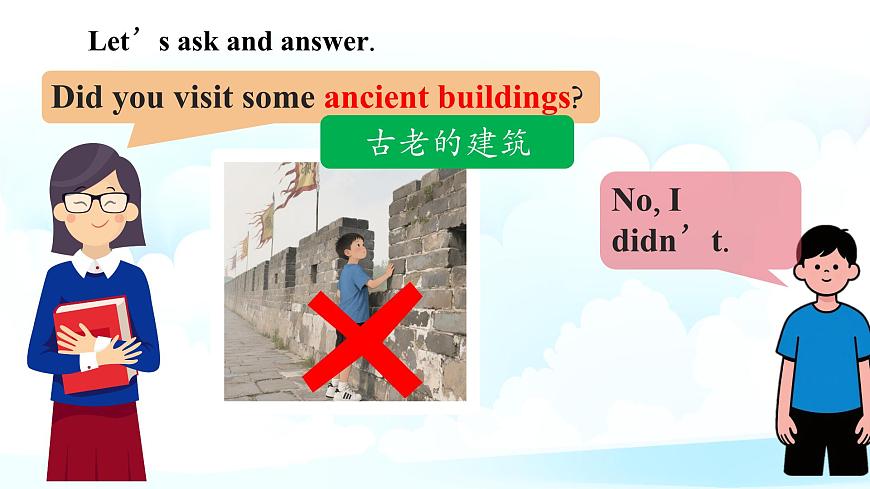 Let’s ask and answer.

Did you visit some ancient buildings?

古老的建筑

No, I didn’t.